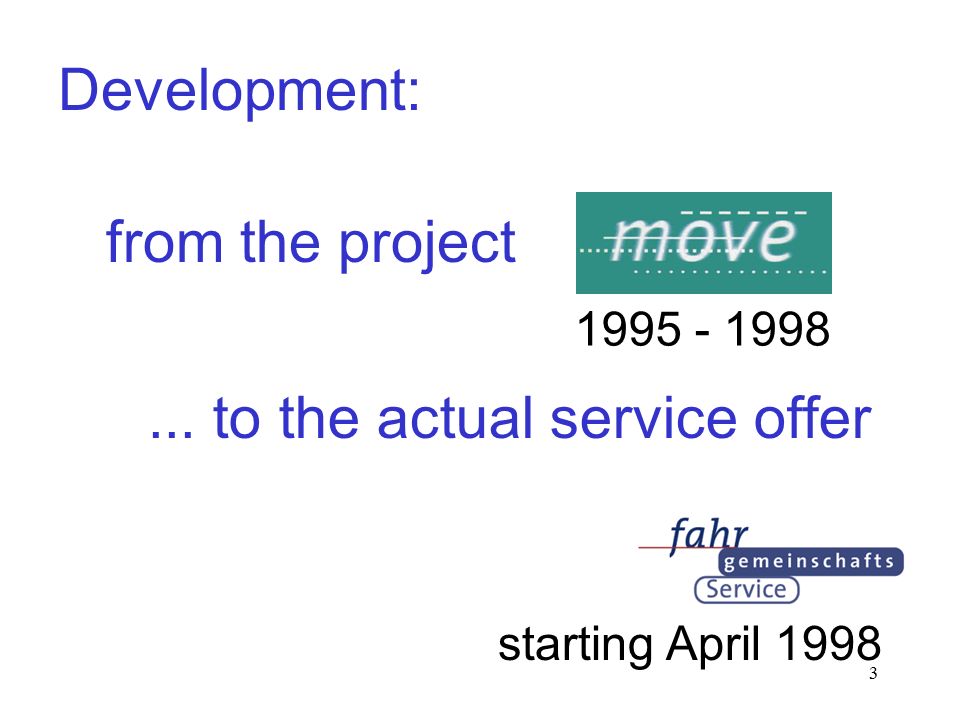 Development:

from the project move

1995 - 1998

... to the actual service offer

fahr gemeinschafts Service

starting April 1998

3